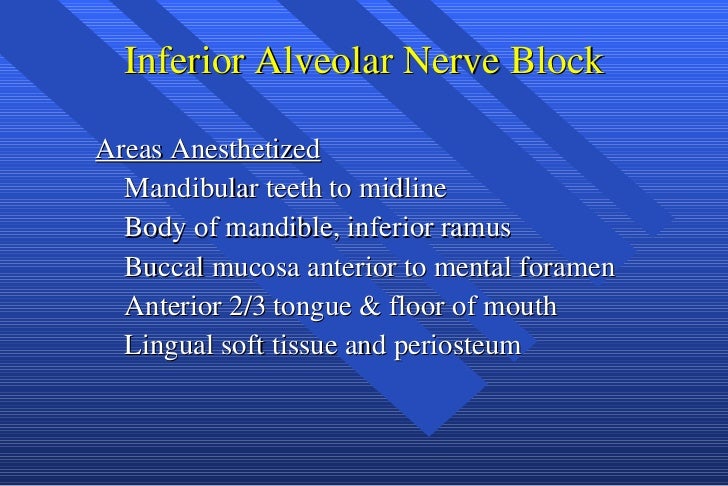 Inferior Alveolar Nerve Block

Areas Anesthetized
Mandibular teeth to midline
Body of mandible, inferior ramus
Buccal mucosa anterior to mental foramen
Anterior 2/3 tongue & floor of mouth
Lingual soft tissue and periosteum